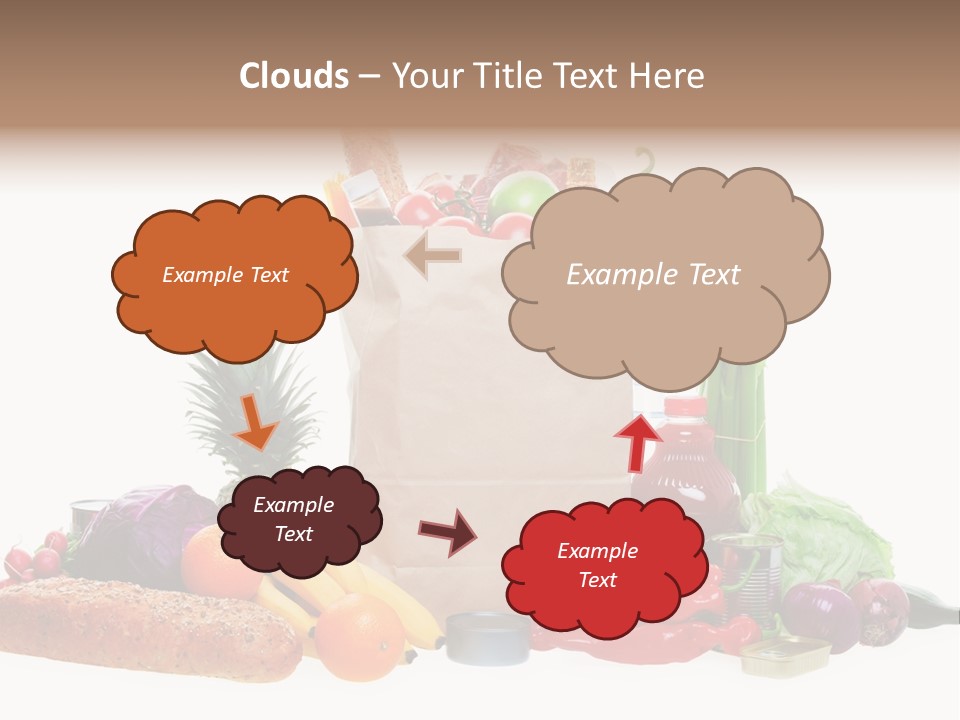 Clouds – Your Title Text Here

Example Text

Example Text

Example Text

Example Text